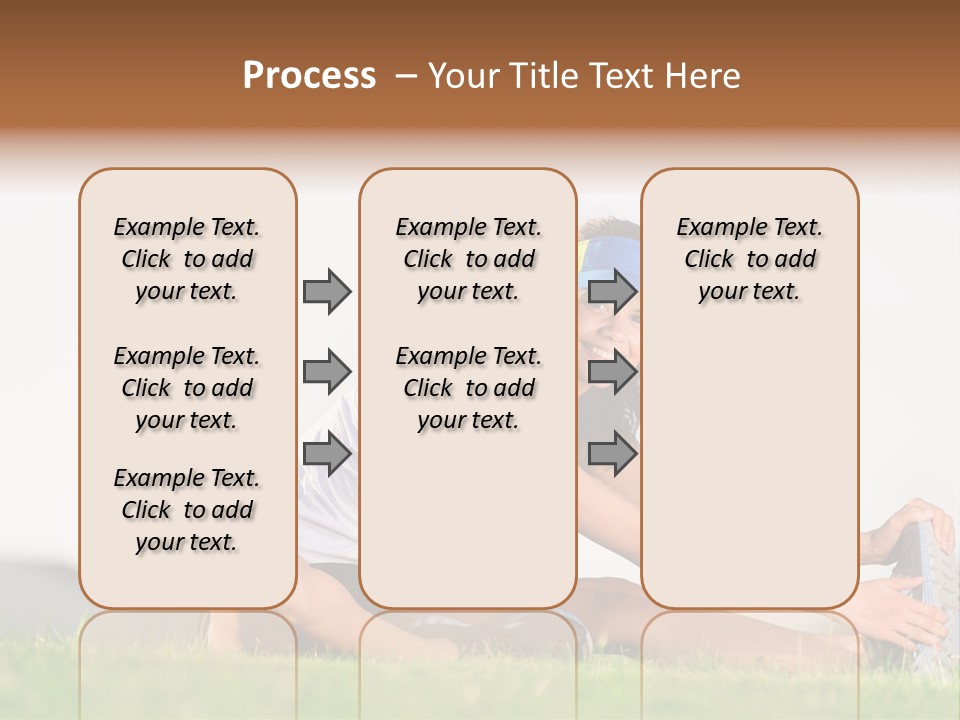 Process – Your Title Text Here

Example Text. Click to add your text.

Example Text. Click to add your text.

Example Text. Click to add your text.

Example Text. Click to add your text.

Example Text. Click to add your text.

Example Text. Click to add your text.